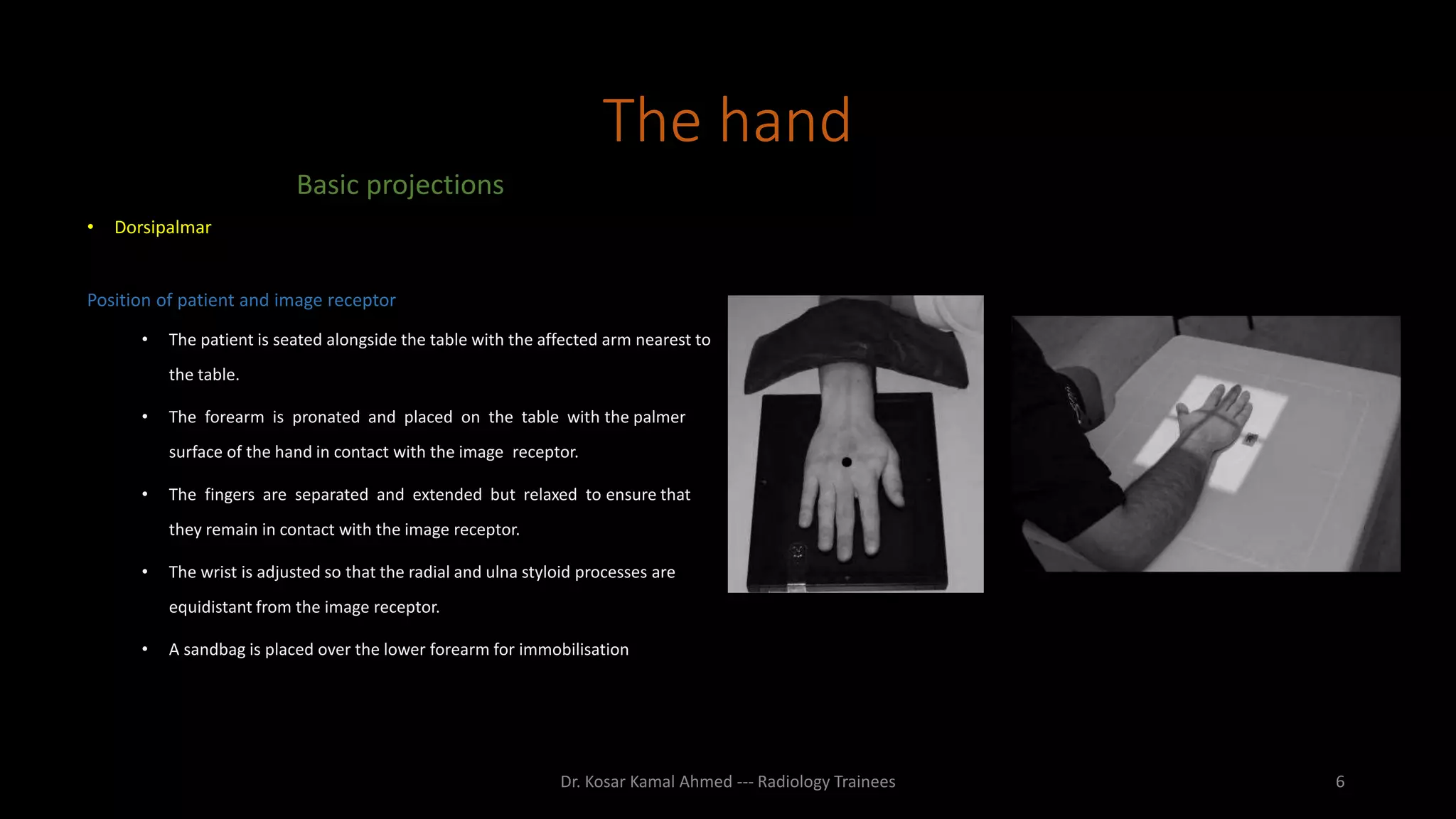 The hand

Basic projections

• Dorsipalmar

Position of patient and image receptor

• The patient is seated alongside the table with the affected arm nearest to the table.

• The forearm is pronated and placed on the table with the palmer surface of the hand in contact with the image receptor.

• The fingers are separated and extended but relaxed to ensure that they remain in contact with the image receptor.

• The wrist is adjusted so that the radial and ulna styloid processes are equidistant from the image receptor.

• A sandbag is placed over the lower forearm for immobilisation

Dr. Kosar Kamal Ahmed --- Radiology Trainees

6